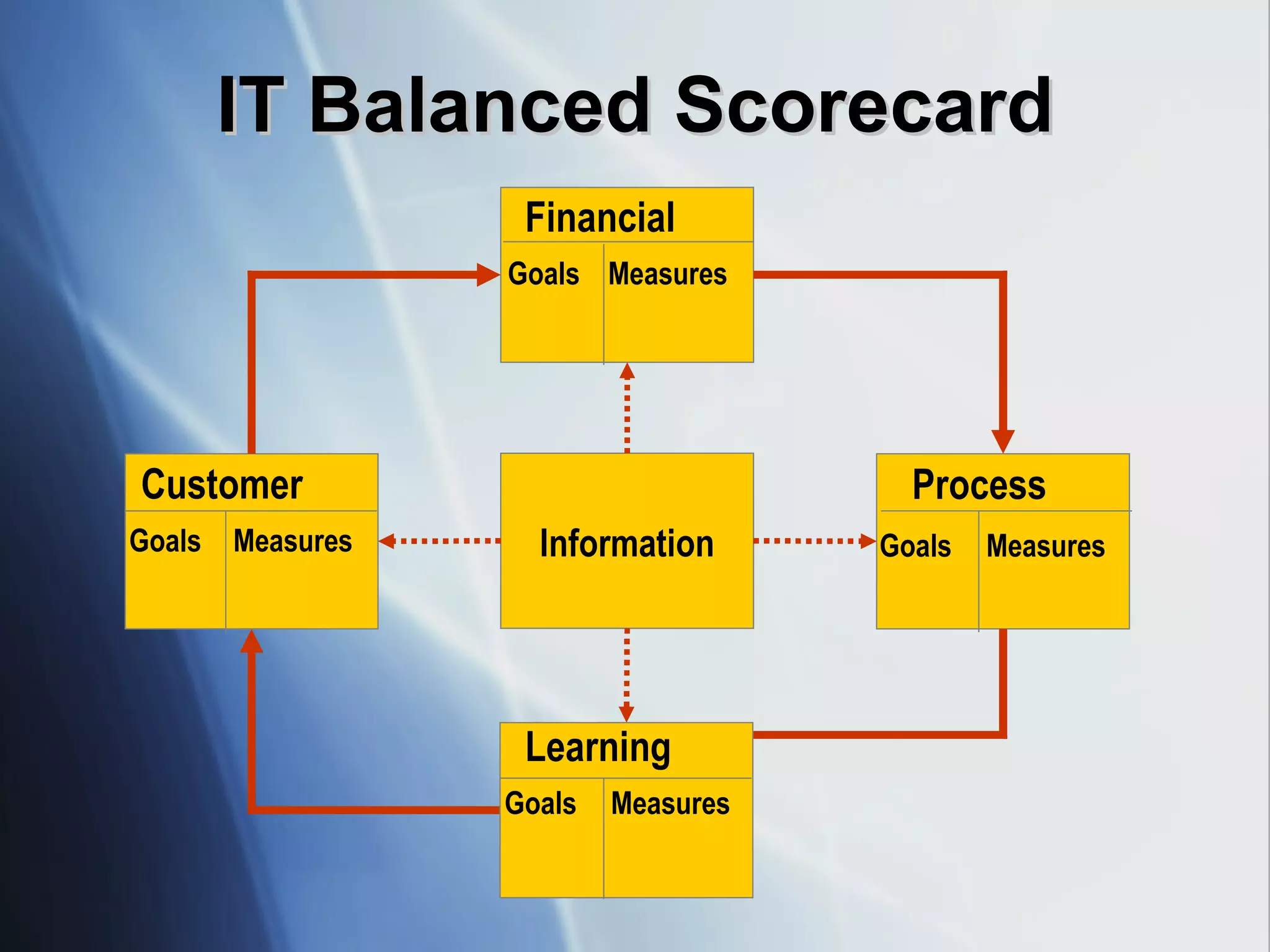 IT Balanced Scorecard

Financial
Goals Measures

Customer
Goals Measures

Information

Process
Goals Measures

Learning
Goals Measures